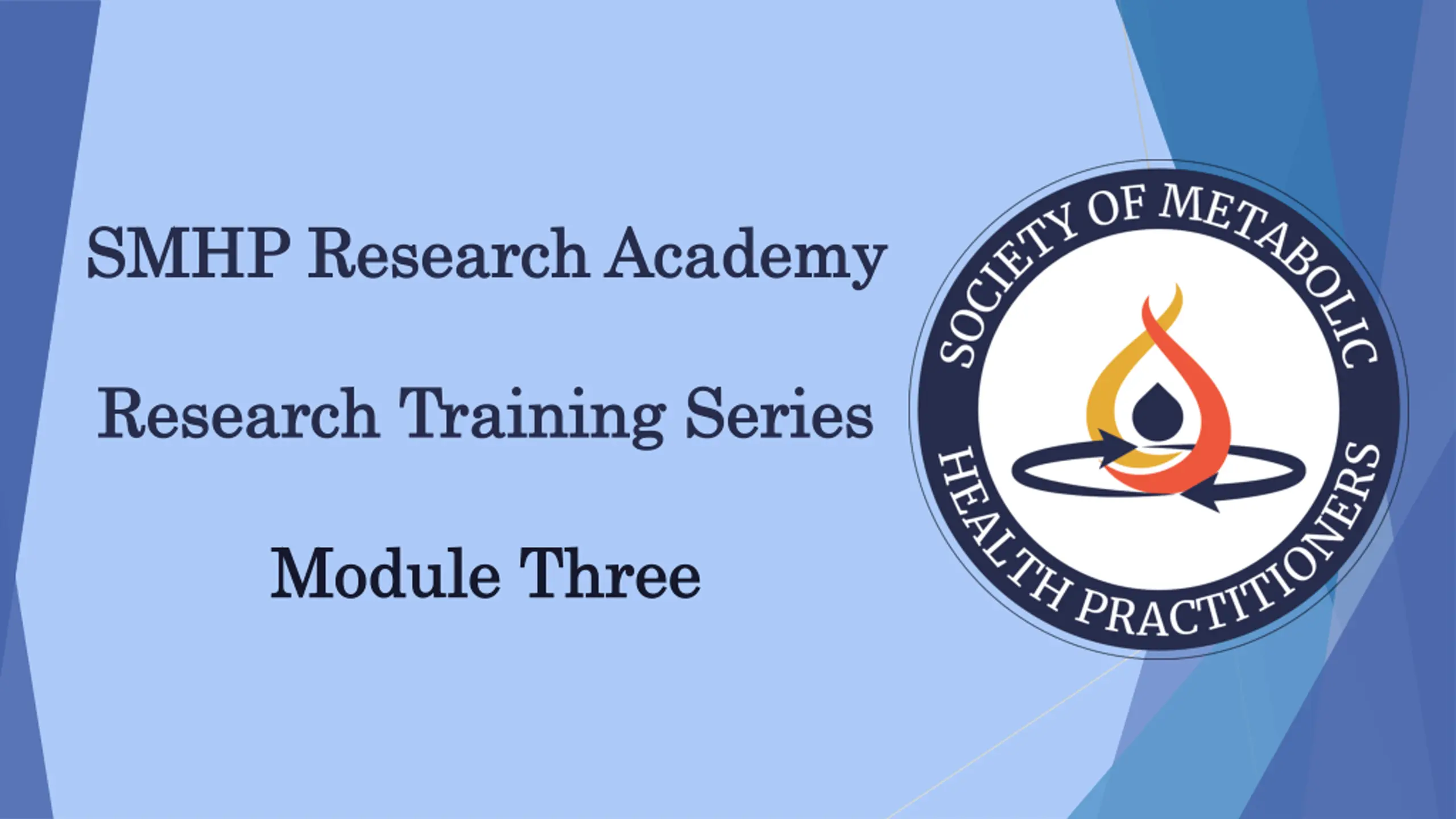 SMHP Research Academy

Research Training Series

Module Three

SOCIETY OF METABOLIC HEALTH PRACTITIONERS